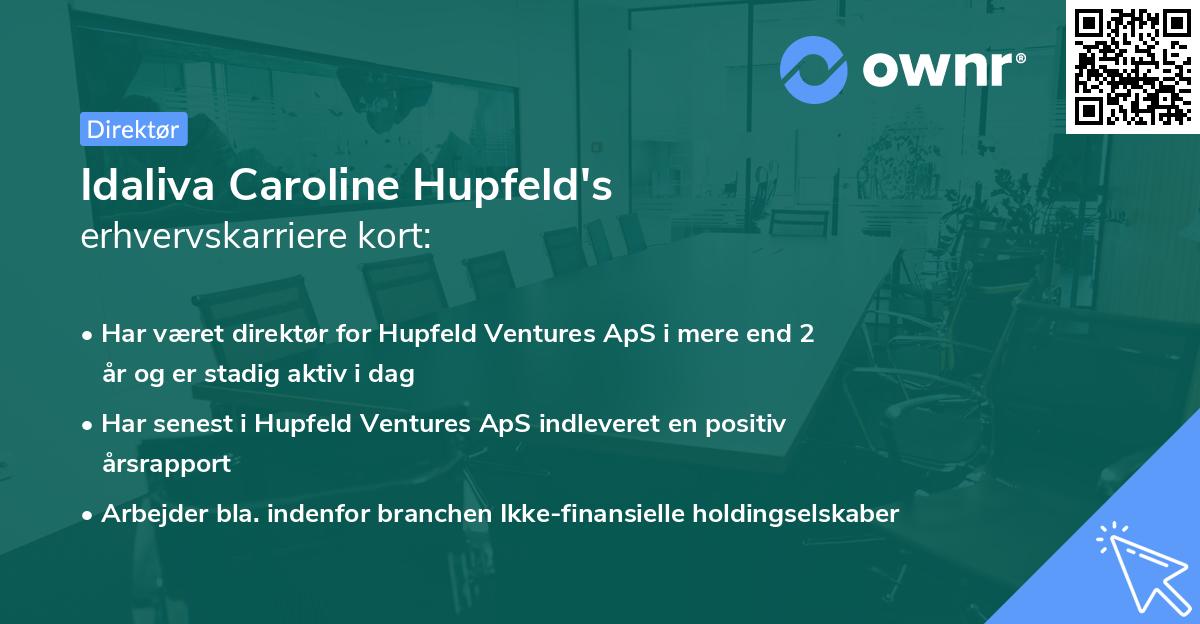 ownr®

Direktør

Idaliva Caroline Hupfeld's
erhvervskarriere kort:

• Har været direktør for Hupfeld Ventures ApS i mere end 2 år og er stadig aktiv i dag

• Har senest i Hupfeld Ventures ApS indleveret en positiv årsrapport

• Arbejder bla. indenfor branchen Ikke-finansielle holdingselskaber